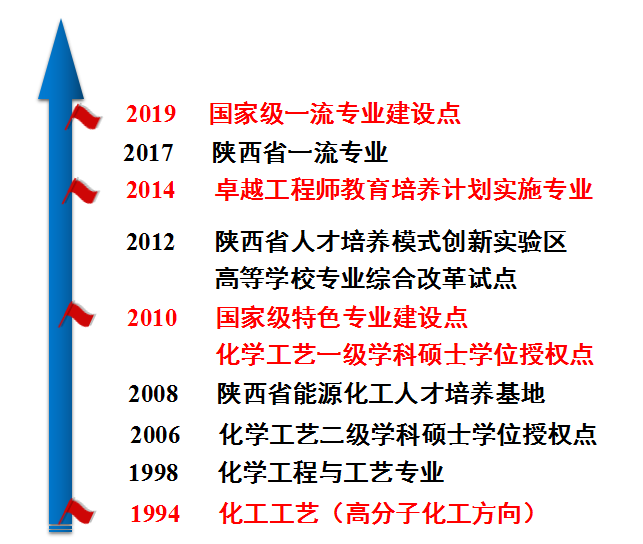 2019 国家级一流专业建设点
2017 陕西省一流专业
2014 卓越工程师教育培养计划实施专业
2012 陕西省人才培养模式创新实验区
高等学校专业综合改革试点
2010 国家级特色专业建设点
化学工艺一级学科硕士学位授权点
2008 陕西省能源化工人才培养基地
2006 化学工艺二级学科硕士学位授权点
1998 化学工程与工艺专业
1994 化工工艺（高分子化工方向）